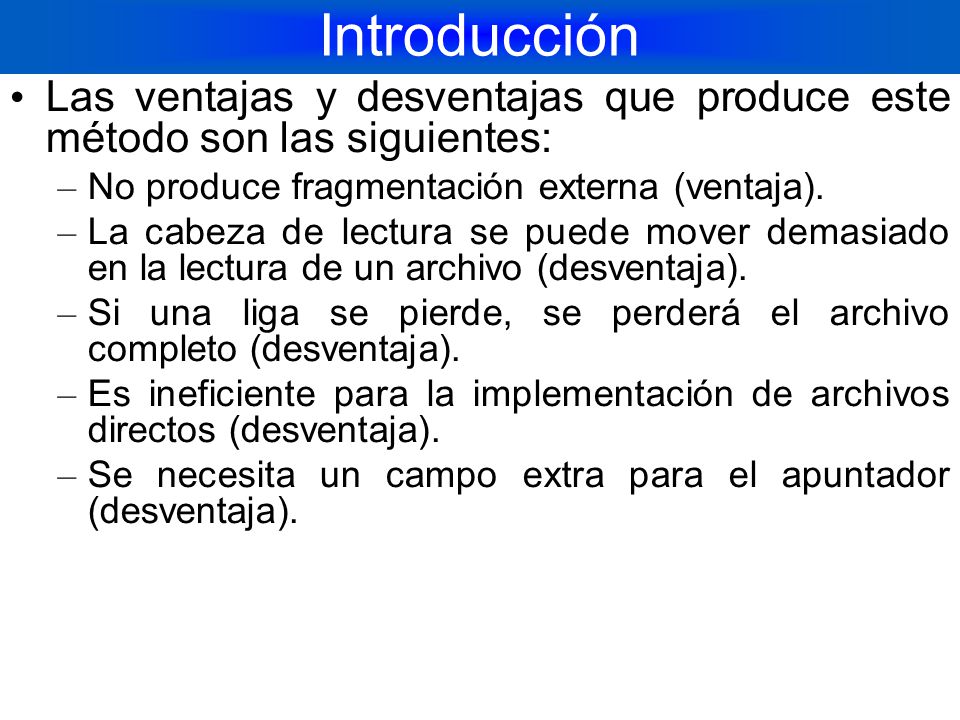 Introducción

• Las ventajas y desventajas que produce este método son las siguientes:

– No produce fragmentación externa (ventaja).

– La cabeza de lectura se puede mover demasiado en la lectura de un archivo (desventaja).

– Si una liga se pierde, se perderá el archivo completo (desventaja).

– Es ineficiente para la implementación de archivos directos (desventaja).

– Se necesita un campo extra para el apuntador (desventaja).